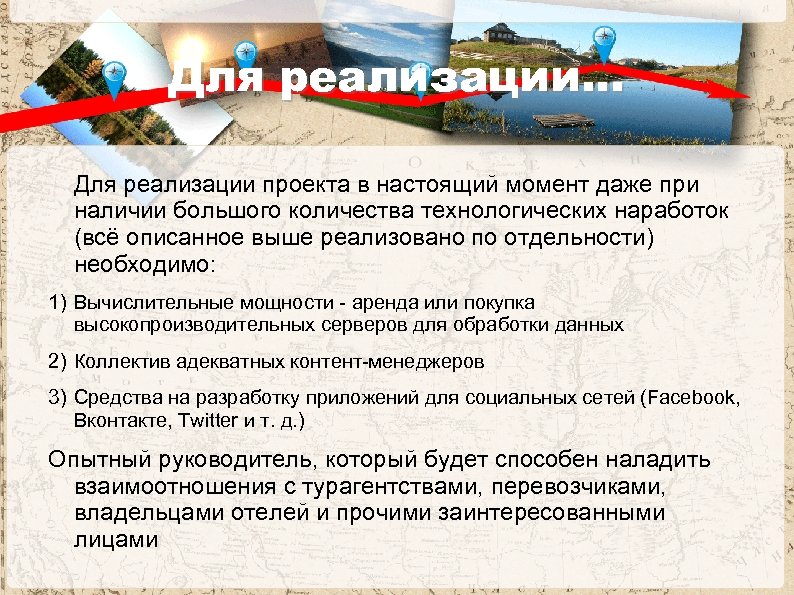 Для реализации...

Для реализации проекта в настоящий момент даже при наличии большого количества технологических наработок (всё описанное выше реализовано по отдельности) необходимо:

1) Вычислительные мощности - аренда или покупка высокопроизводительных серверов для обработки данных

2) Коллектив адекватных контент-менеджеров

3) Средства на разработку приложений для социальных сетей (Facebook, Вконтакте, Twitter и т. д.)

Опытный руководитель, который будет способен наладить взаимоотношения с турагентствами, перевозчиками, владельцами отелей и прочими заинтересованными лицами